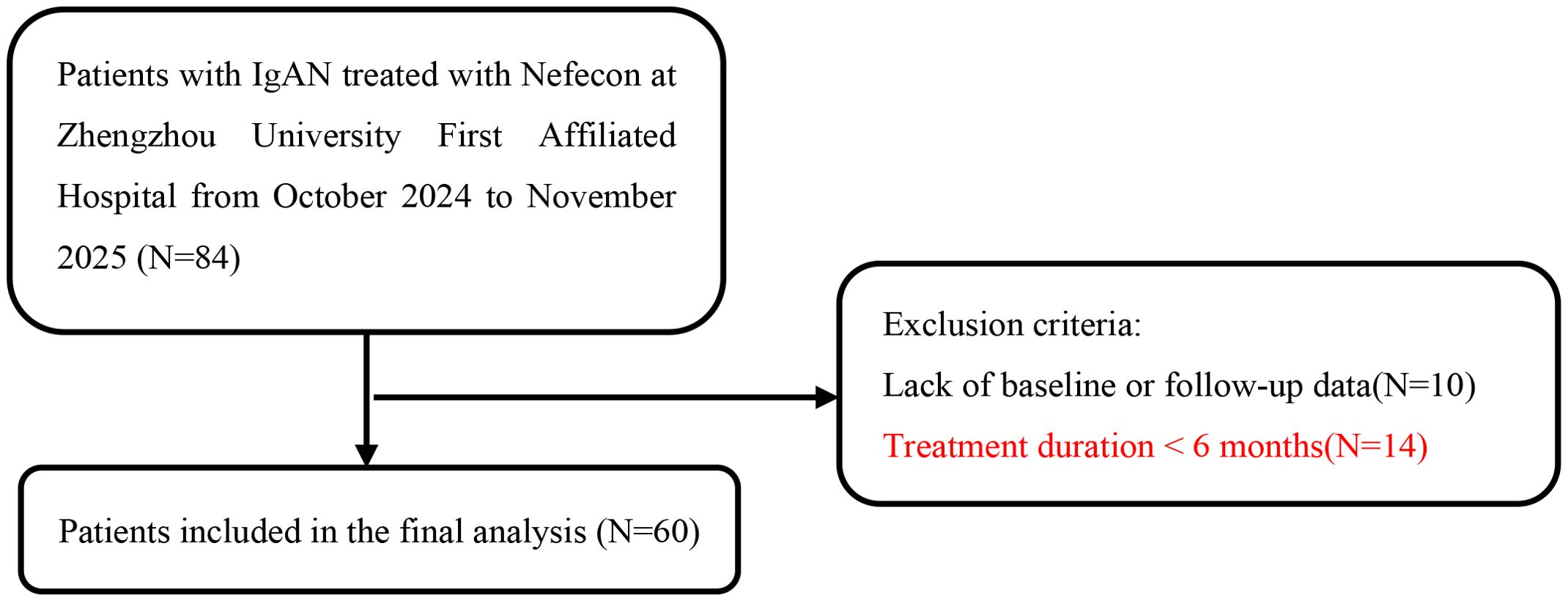 Patients with IgAN treated with Nefecon at Zhengzhou University First Affiliated Hospital from October 2024 to November 2025 (N=84)

Exclusion criteria:
Lack of baseline or follow-up data(N=10)
Treatment duration < 6 months(N=14)

Patients included in the final analysis (N=60)